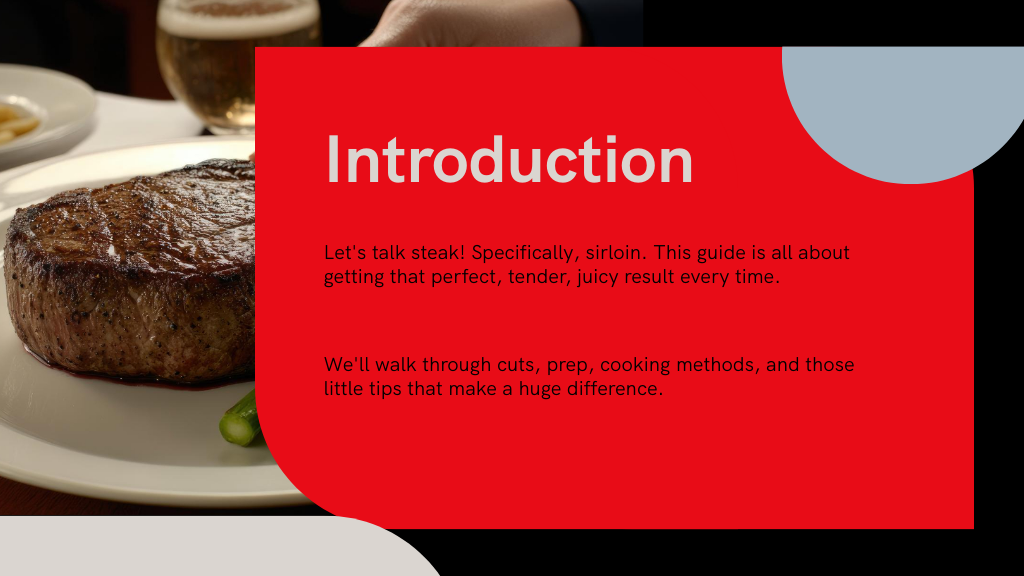 Introduction

Let's talk steak! Specifically, sirloin. This guide is all about getting that perfect, tender, juicy result every time.

We'll walk through cuts, prep, cooking methods, and those little tips that make a huge difference.